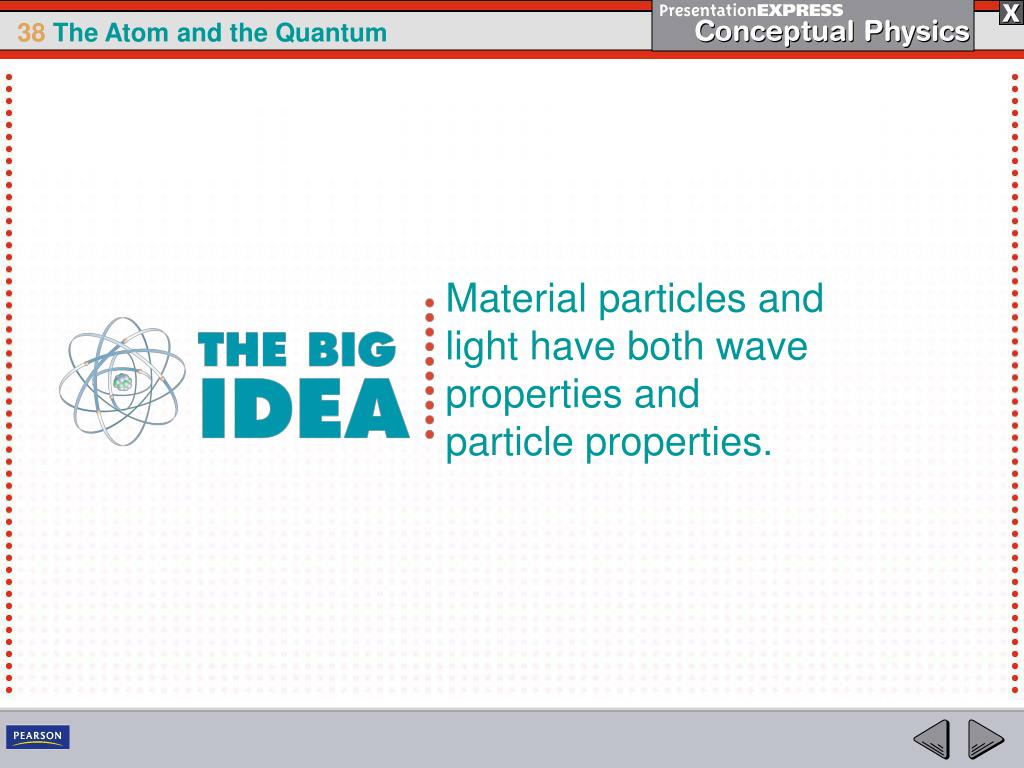 38 The Atom and the Quantum

PresentationEXPRESS
Conceptual Physics

X

THE BIG IDEA

Material particles and light have both wave properties and particle properties.

PEARSON